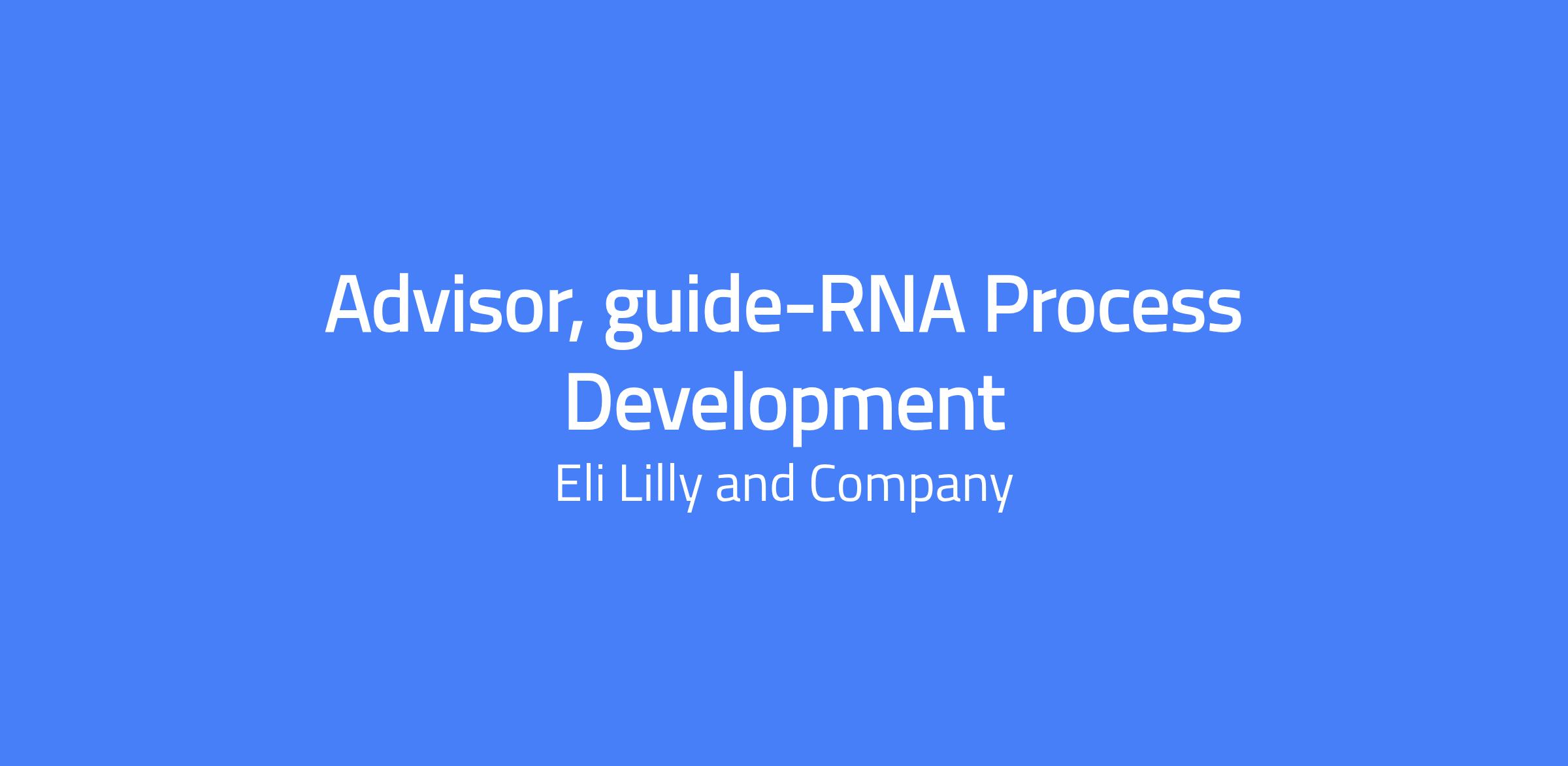 Advisor, guide-RNA Process Development

Eli Lilly and Company